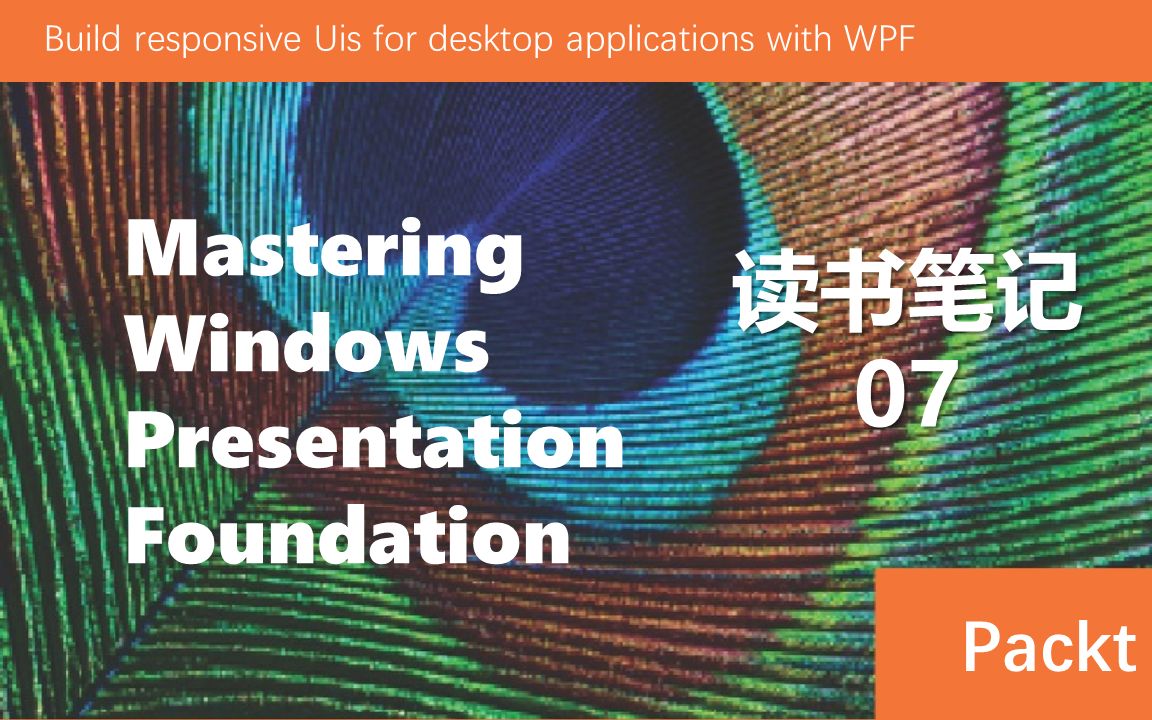 Build responsive Uis for desktop applications with WPF

Mastering Windows Presentation Foundation

读书笔记
07

Packt